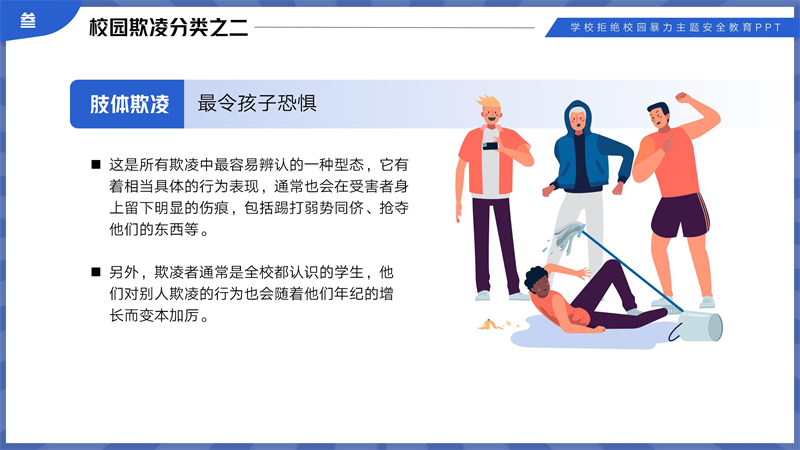 叁

校园欺凌分类之二

学校拒绝校园暴力主题安全教育PPT

肢体欺凌

最令孩子恐惧

■ 这是所有欺凌中最容易辨认的一种型态，它有着相当具体的行为表现，通常也会在受害者身上留下明显的伤痕，包括踢打弱势同侪、抢夺他们的东西等。

■ 另外，欺凌者通常是全校都认识的学生，他们对别人欺凌的行为也会随着他们年纪的增长而变本加厉。